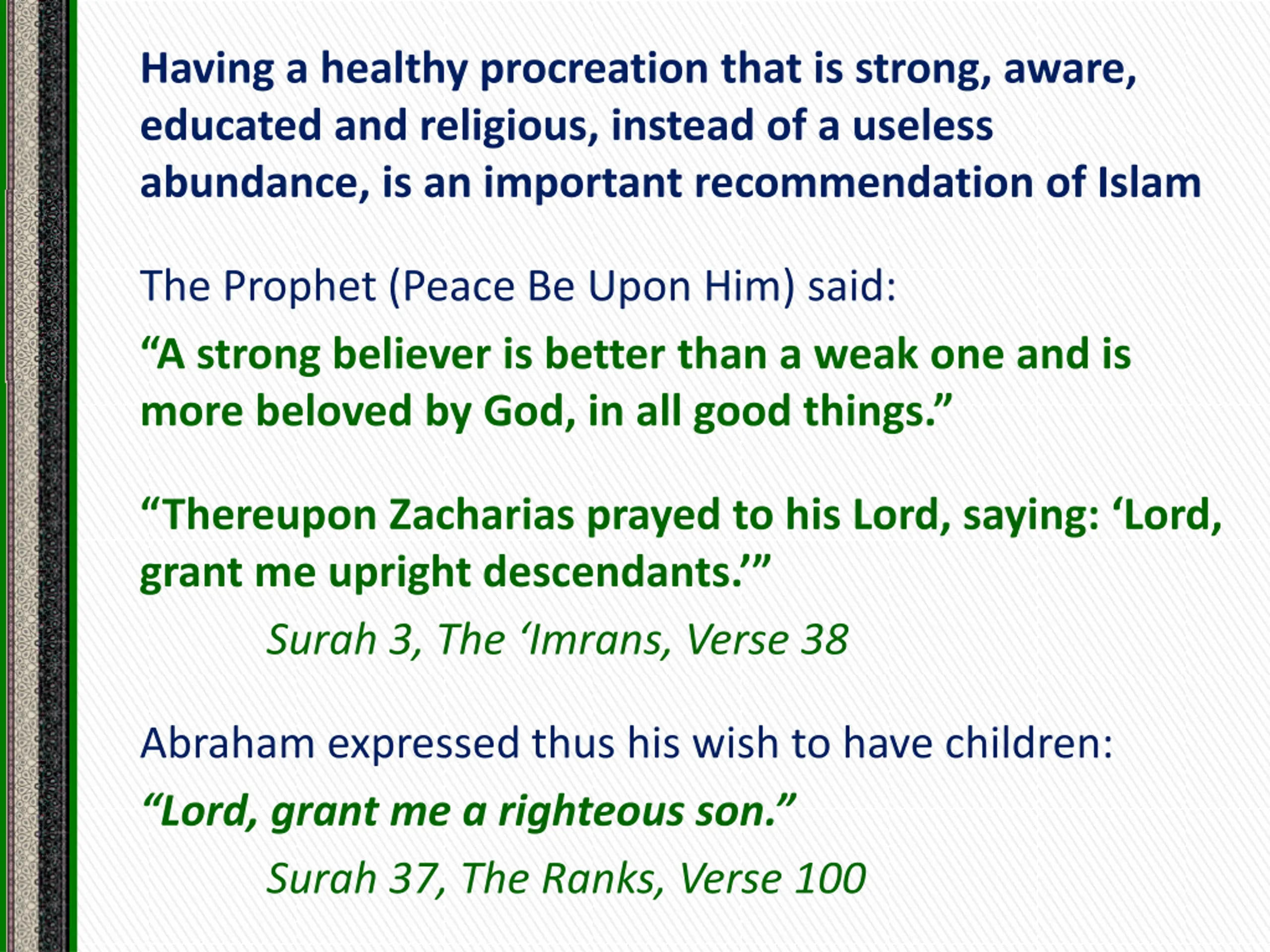 Having a healthy procreation that is strong, aware, educated and religious, instead of a useless abundance, is an important recommendation of Islam

The Prophet (Peace Be Upon Him) said:

“A strong believer is better than a weak one and is more beloved by God, in all good things.”

“Thereupon Zacharias prayed to his Lord, saying: ‘Lord, grant me upright descendants.’”

Surah 3, The ‘Imrans, Verse 38

Abraham expressed thus his wish to have children:

“Lord, grant me a righteous son.”

Surah 37, The Ranks, Verse 100